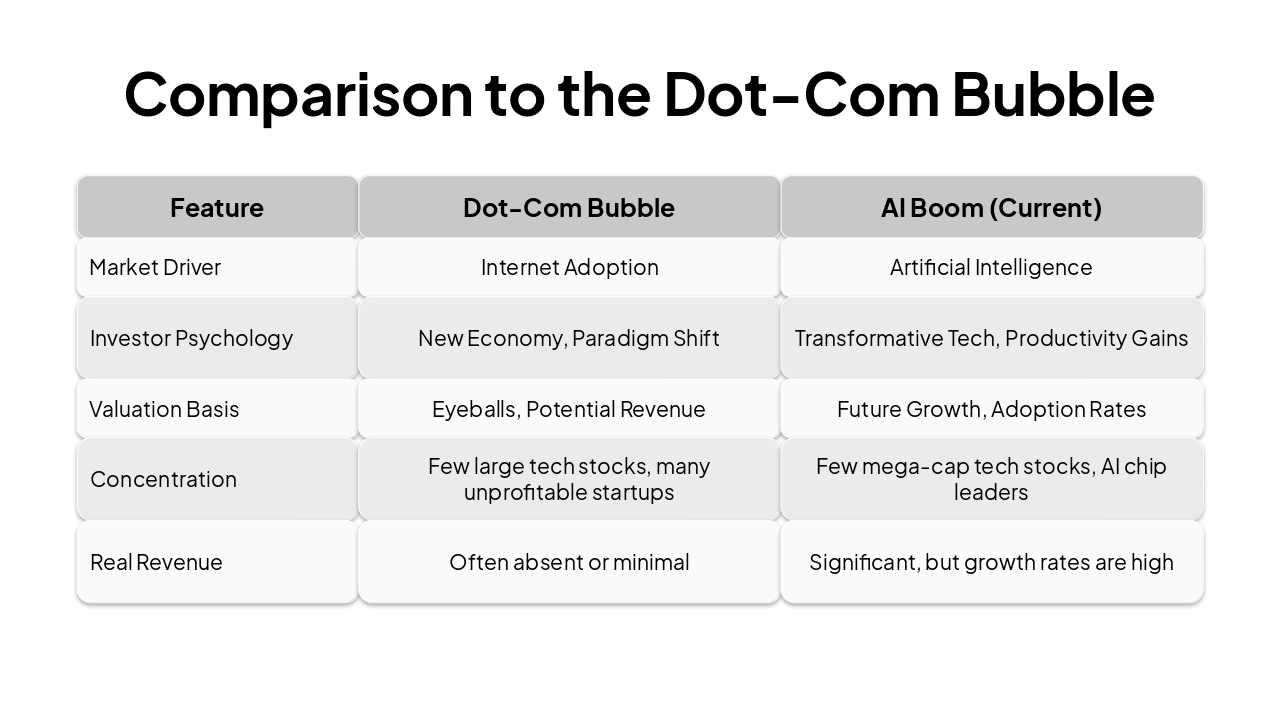 Comparison to the Dot-Com Bubble

| Feature | Dot-Com Bubble | AI Boom (Current) |
|---|---|---|
| Market Driver | Internet Adoption | Artificial Intelligence |
| Investor Psychology | New Economy, Paradigm Shift | Transformative Tech, Productivity Gains |
| Valuation Basis | Eyeballs, Potential Revenue | Future Growth, Adoption Rates |
| Concentration | Few large tech stocks, many unprofitable startups | Few mega-cap tech stocks, AI chip leaders |
| Real Revenue | Often absent or minimal | Significant, but growth rates are high |